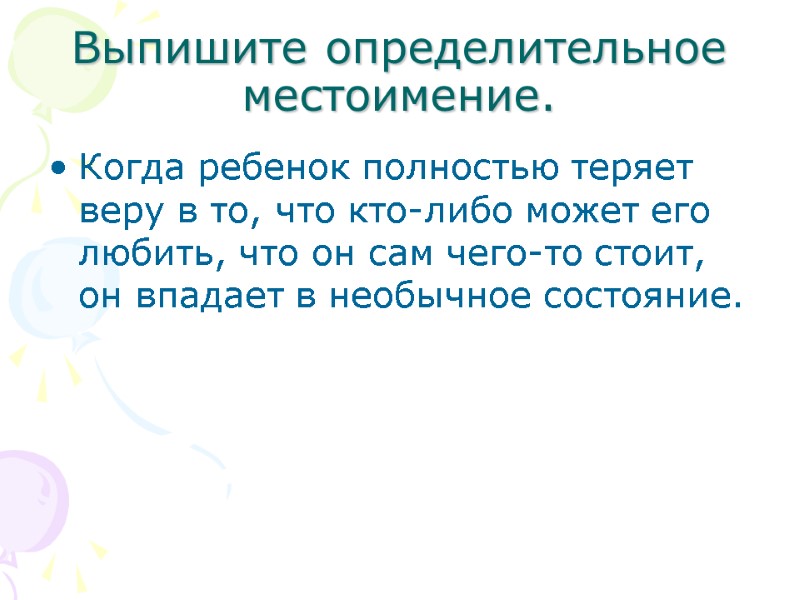 Выпишите определительное местоимение.

• Когда ребенок полностью теряет веру в то, что кто-либо может его любить, что он сам чего-то стоит, он впадает в необычное состояние.